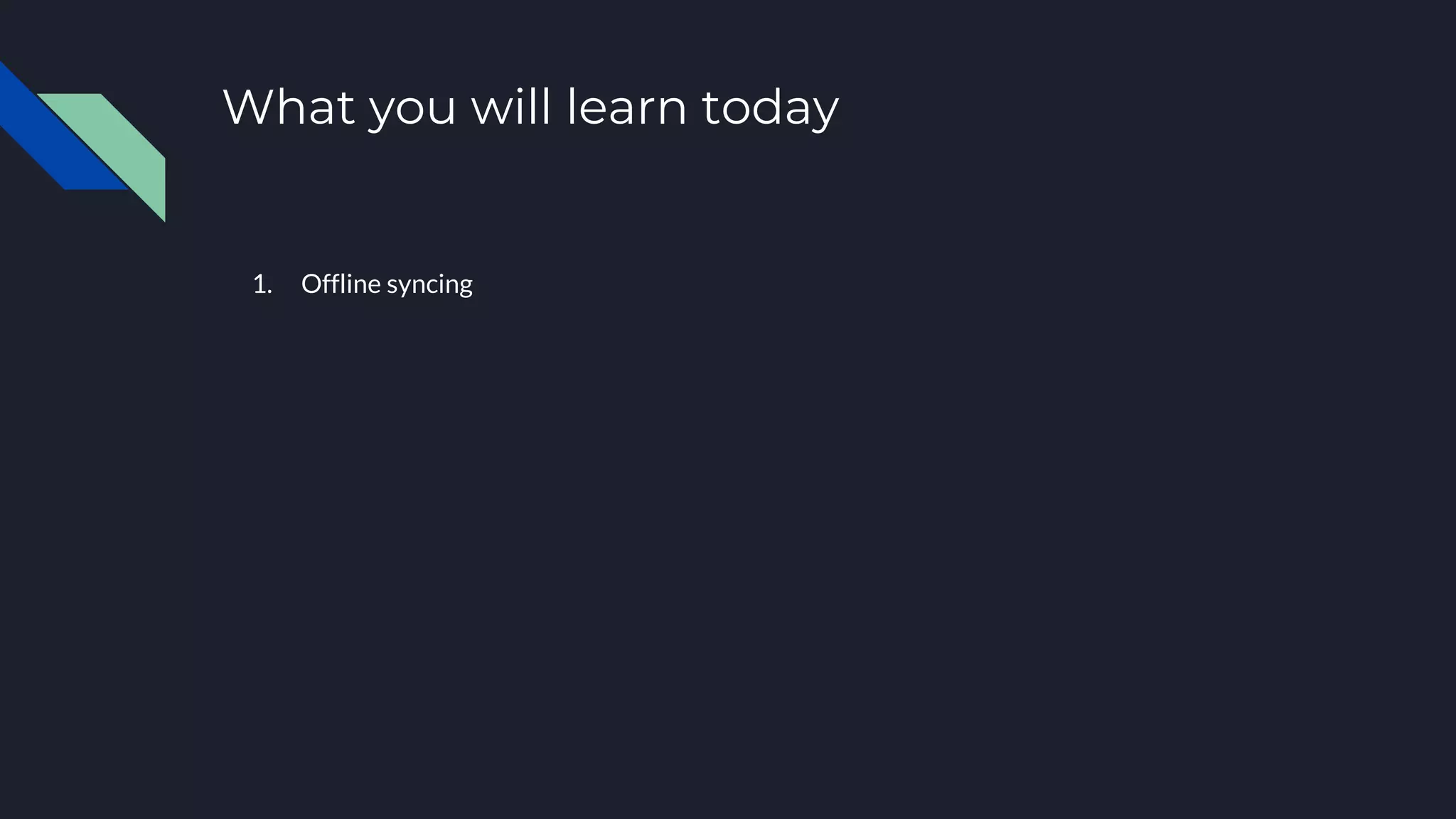 What you will learn today

1. Offline syncing